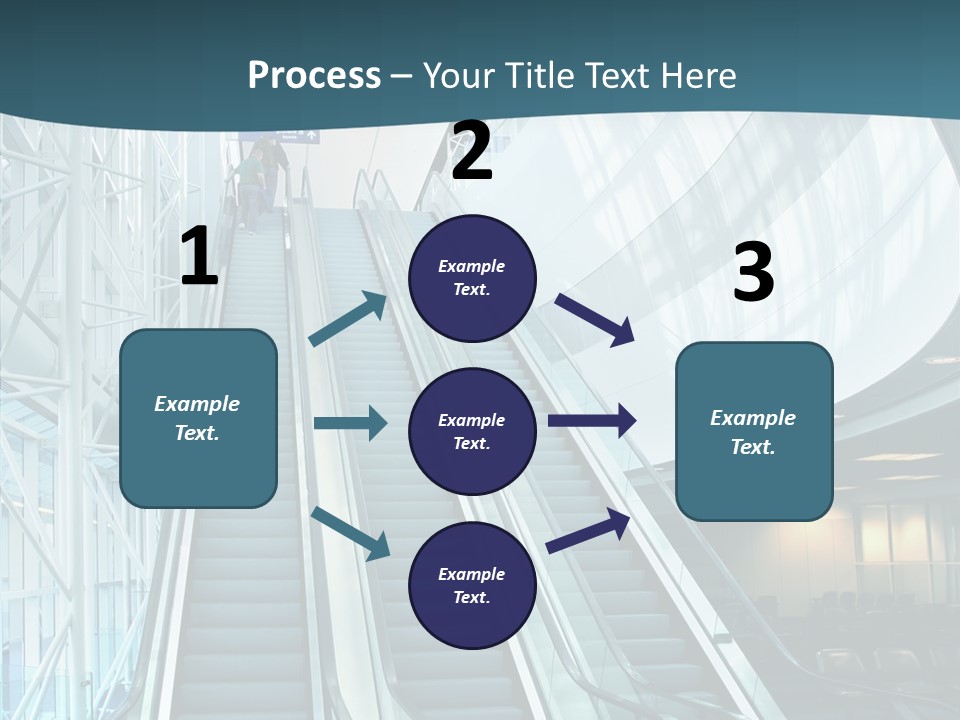 Process – Your Title Text Here

1

Example Text.

2

Example Text.

Example Text.

Example Text.

3

Example Text.